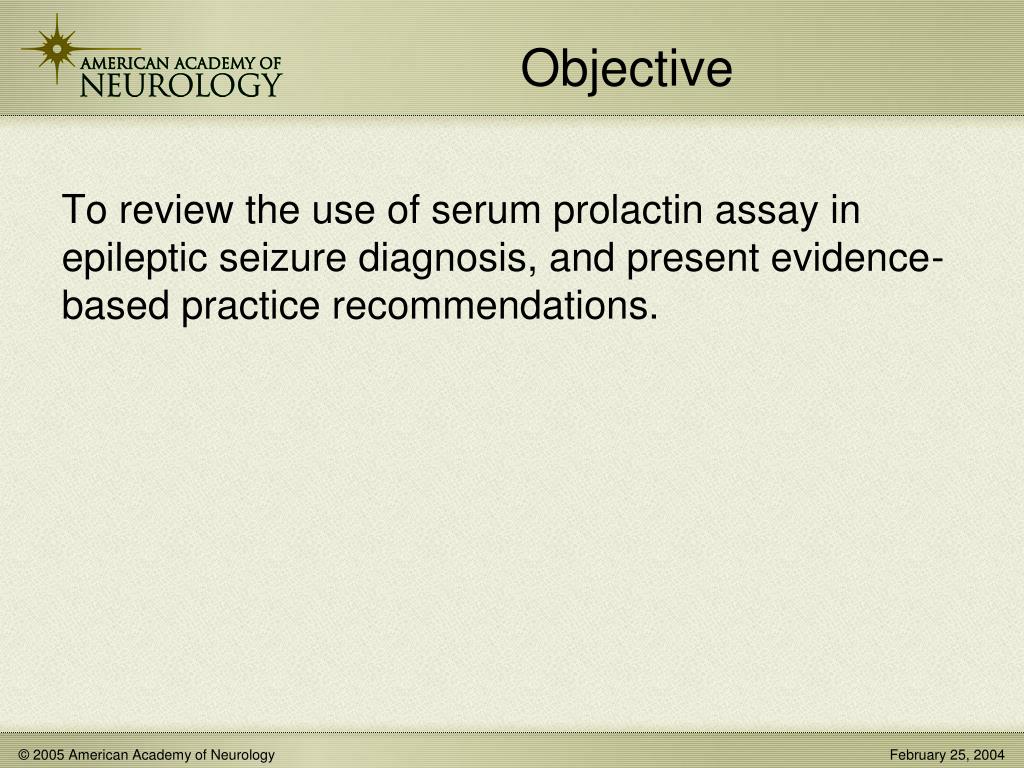 AMERICAN ACADEMY OF NEUROLOGY

Objective

To review the use of serum prolactin assay in epileptic seizure diagnosis, and present evidence-based practice recommendations.

© 2005 American Academy of Neurology

February 25, 2004